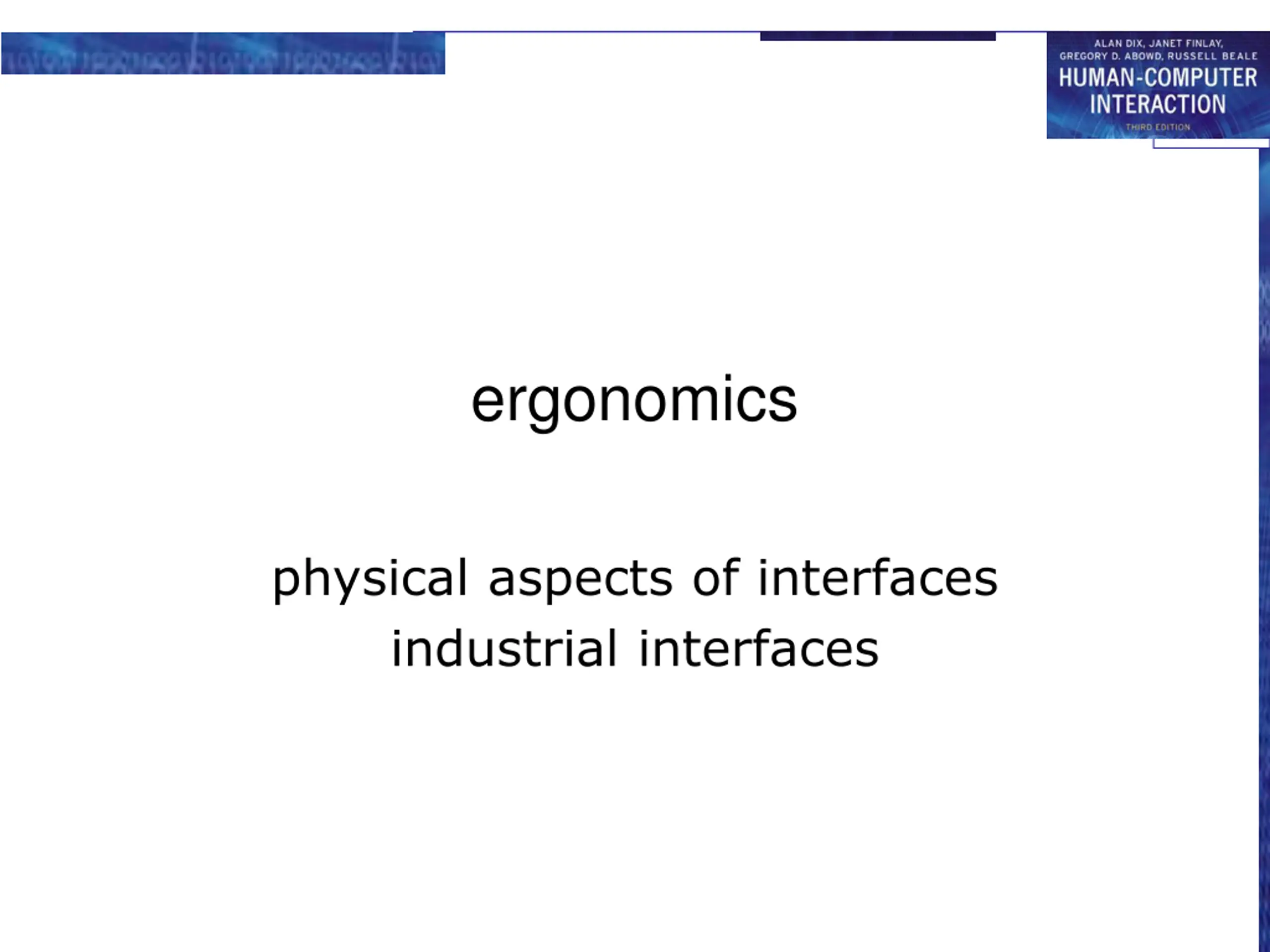 ALAN DIX, JANET FINLAY, GREGORY D. ABOWD, RUSSELL BEALE
HUMAN-COMPUTER INTERACTION
THIRD EDITION

ergonomics

physical aspects of interfaces
industrial interfaces